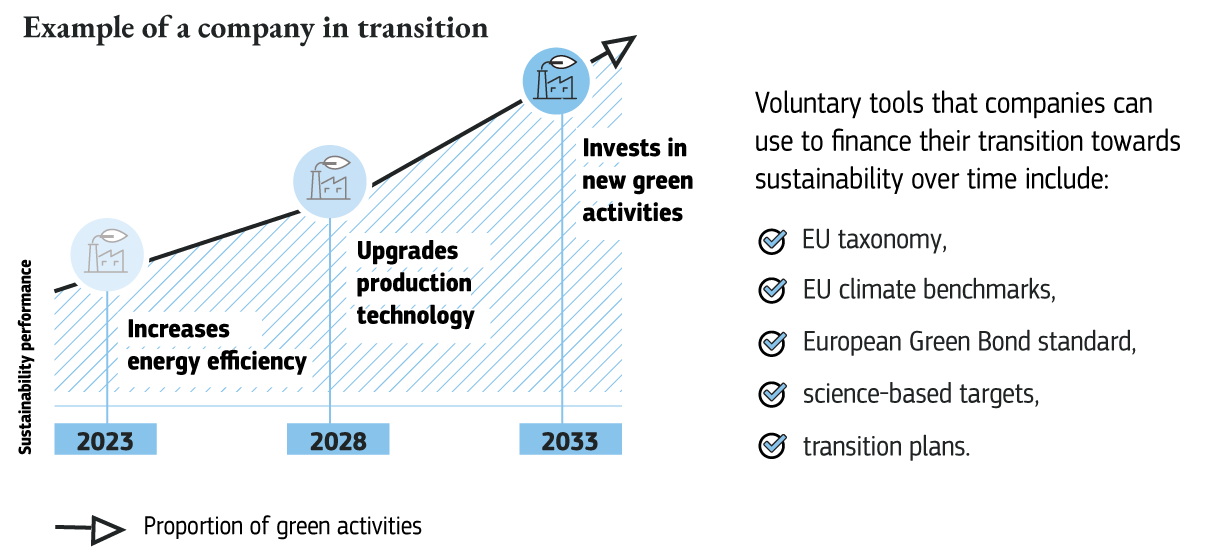 Example of a company in transition

Sustainability performance

Increases energy efficiency

Upgrades production technology

Invests in new green activities

2023

2028

2033

Proportion of green activities

Voluntary tools that companies can use to finance their transition towards sustainability over time include:

EU taxonomy,

EU climate benchmarks,

European Green Bond standard,

science-based targets,

transition plans.